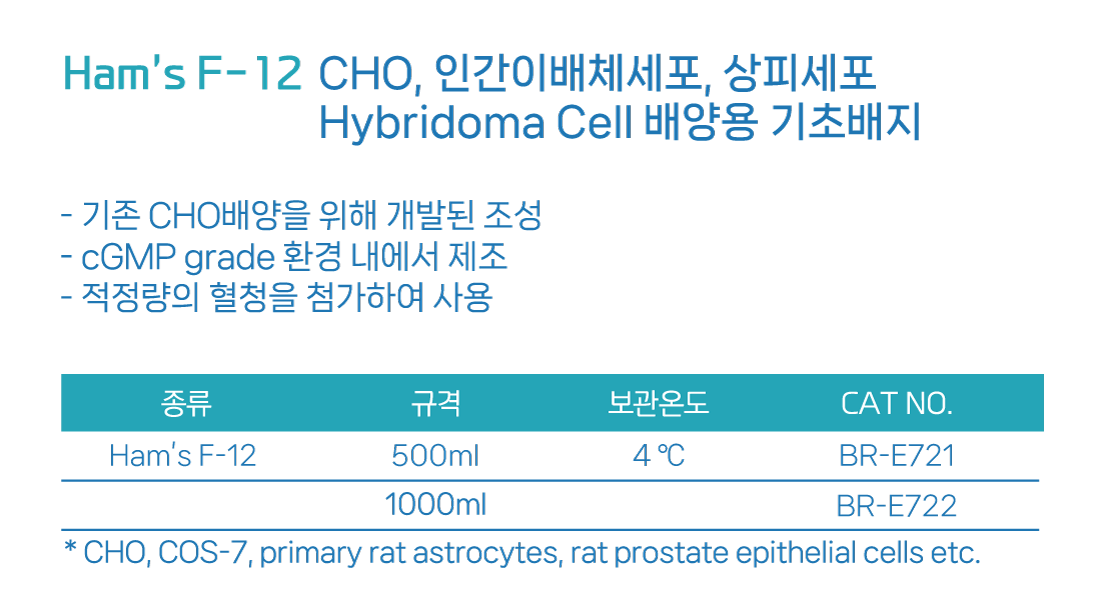 Ham's F-12 CHO, 인간이배체세포, 상피세포 Hybridoma Cell 배양용 기초배지

- 기존 CHO배양을 위해 개발된 조성
- cGMP grade 환경 내에서 제조
- 적정량의 혈청을 첨가하여 사용

| 종류 | 규격 | 보관온도 | CAT NO. |
|---|---|---|---|
| Ham's F-12 | 500ml | 4 ℃ | BR-E721 |
| | 1000ml | | BR-E722 |

* CHO, COS-7, primary rat astrocytes, rat prostate epithelial cells etc.